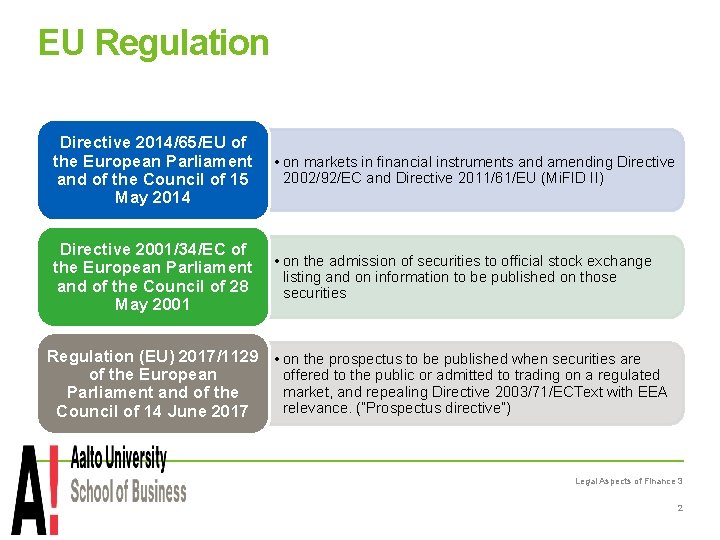 EU Regulation

Directive 2014/65/EU of the European Parliament and of the Council of 15 May 2014

• on markets in financial instruments and amending Directive 2002/92/EC and Directive 2011/61/EU (MiFID II)

Directive 2001/34/EC of the European Parliament and of the Council of 28 May 2001

• on the admission of securities to official stock exchange listing and on information to be published on those securities

Regulation (EU) 2017/1129 of the European Parliament and of the Council of 14 June 2017

• on the prospectus to be published when securities are offered to the public or admitted to trading on a regulated market, and repealing Directive 2003/71/ECText with EEA relevance. ("Prospectus directive")

A!

Aalto University
School of Business

Legal Aspects of Finance 3

2